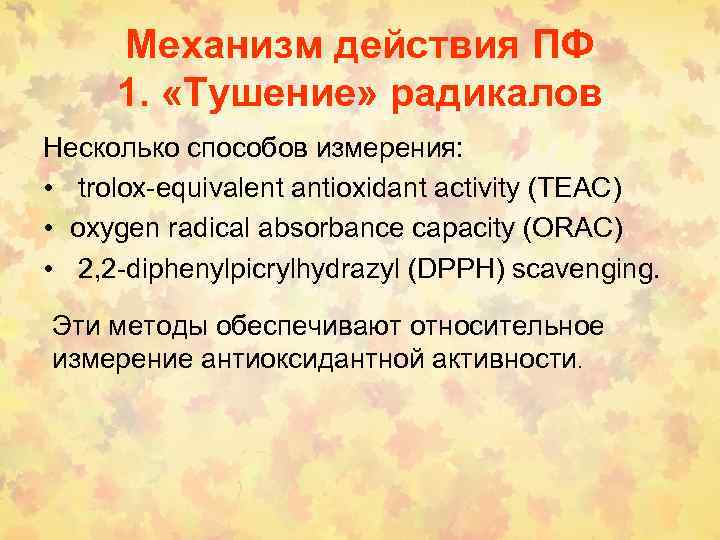 Механизм действия ПФ
1. «Тушение» радикалов

Несколько способов измерения:
• trolox-equivalent antioxidant activity (TEAC)
• oxygen radical absorbance capacity (ORAC)
• 2,2-diphenylpicrylhydrazyl (DPPH) scavenging.

Эти методы обеспечивают относительное измерение антиоксидантной активности.